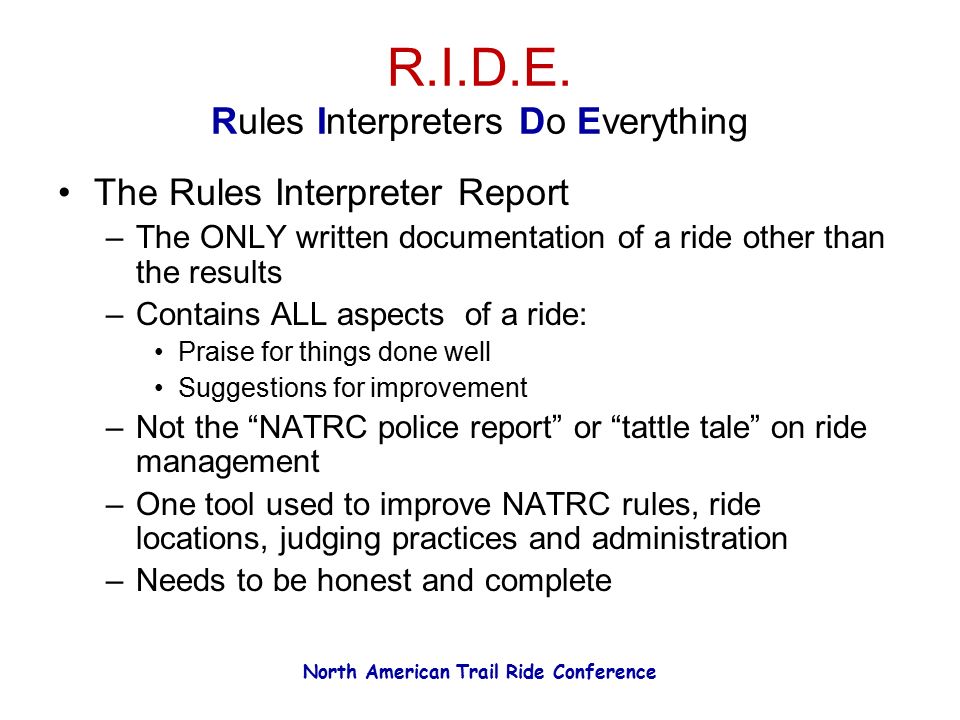 R.I.D.E.
Rules Interpreters Do Everything

• The Rules Interpreter Report
– The ONLY written documentation of a ride other than the results
– Contains ALL aspects of a ride:
• Praise for things done well
• Suggestions for improvement
– Not the “NATRC police report” or “tattle tale” on ride management
– One tool used to improve NATRC rules, ride locations, judging practices and administration
– Needs to be honest and complete

North American Trail Ride Conference